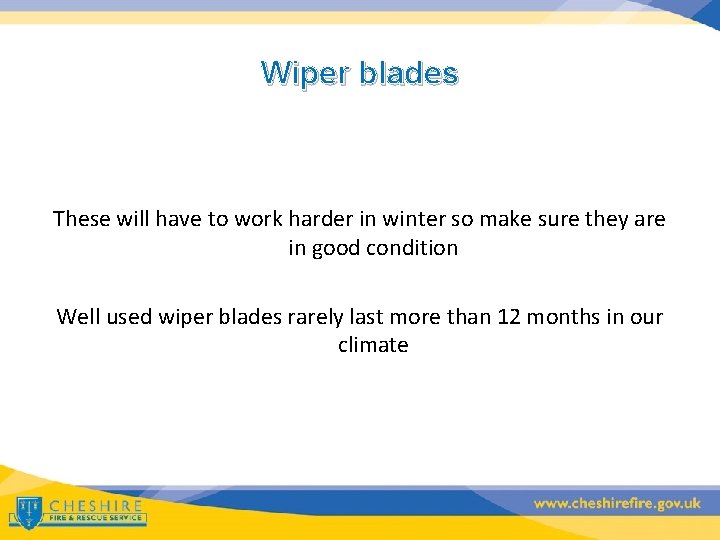 Wiper blades

These will have to work harder in winter so make sure they are in good condition

Well used wiper blades rarely last more than 12 months in our climate

CHESHIRE
FIRE & RESCUE SERVICE

www.cheshirefire.gov.uk